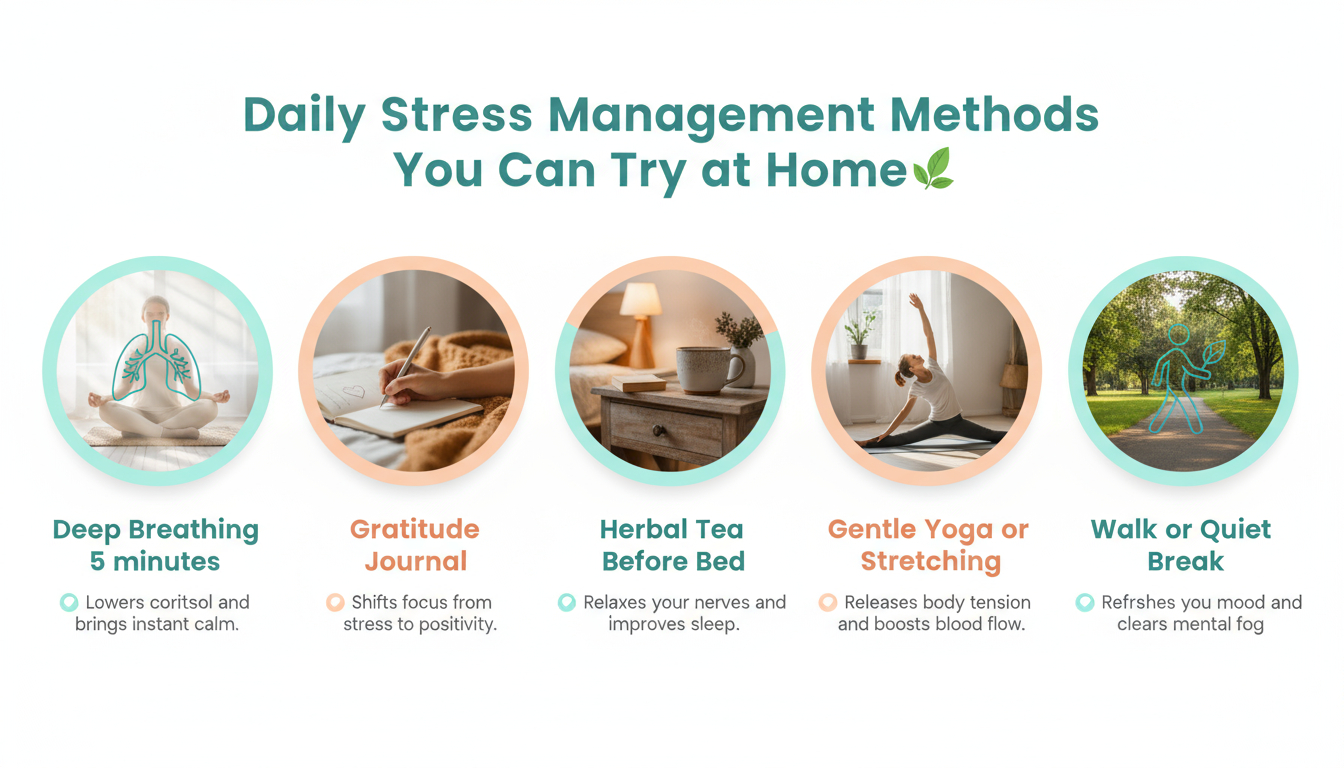 Daily Stress Management Methods You Can Try at Home

Deep Breathing 5 minutes

Lowers coritsol and brings instant calm.

Gratitude Journal

Shifts focus from stress to positivity.

Herbal Tea Before Bed

Relaxes your nerves and improves sleep.

Gentle Yoga or Stretching

Releases body tension and boosts blood flow.

Walk or Quiet Break

Refrshes you mood and clears mental fog